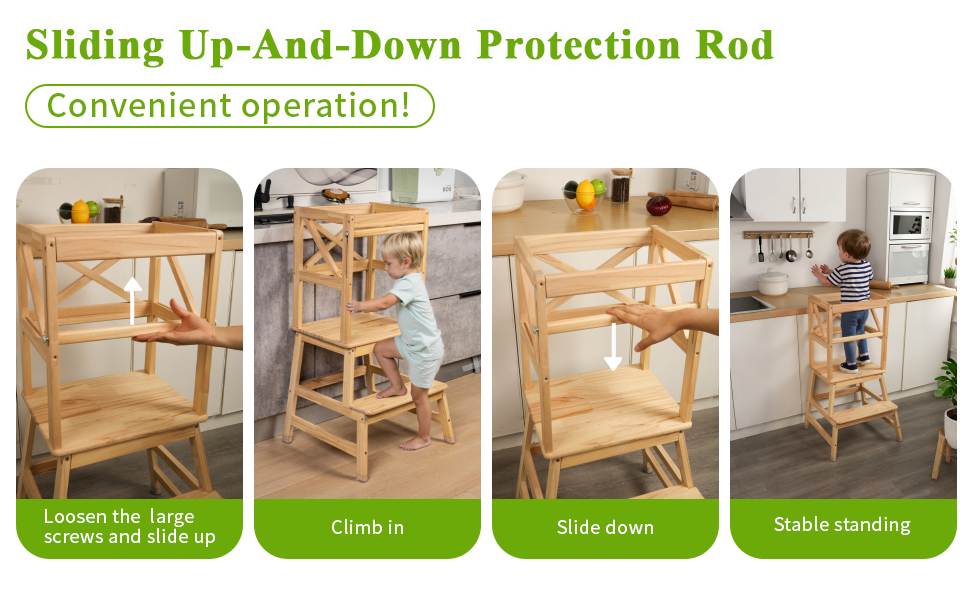 Sliding Up-And-Down Protection Rod

Convenient operation!

Loosen the large screws and slide up

Climb in

Slide down

Stable standing